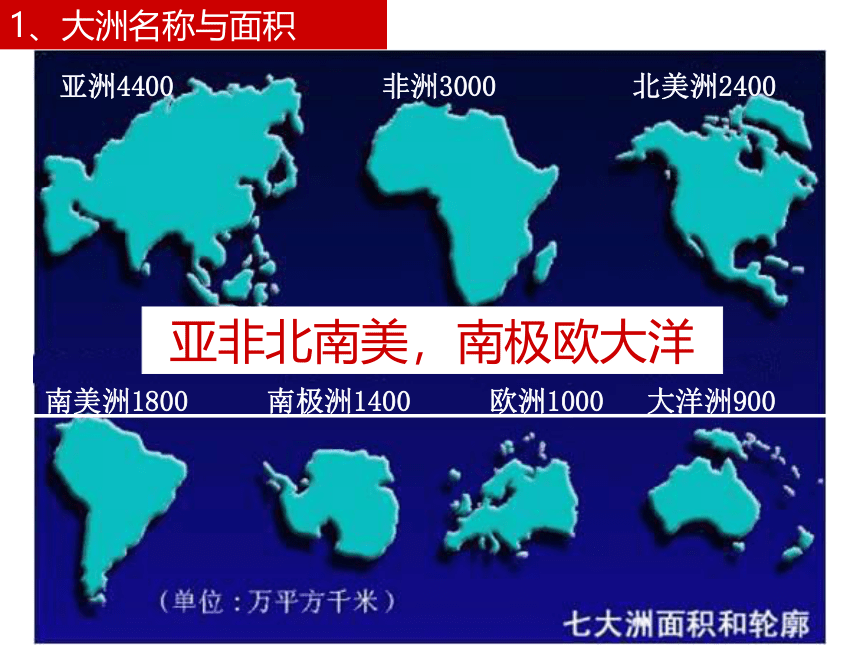 1、大洲名称与面积

亚洲4400 非洲3000 北美洲2400

亚非北南美，南极欧大洋

南美洲1800 南极洲1400 欧洲1000 大洋洲900

（单位：万平方千米）

七大洲面积和轮廓